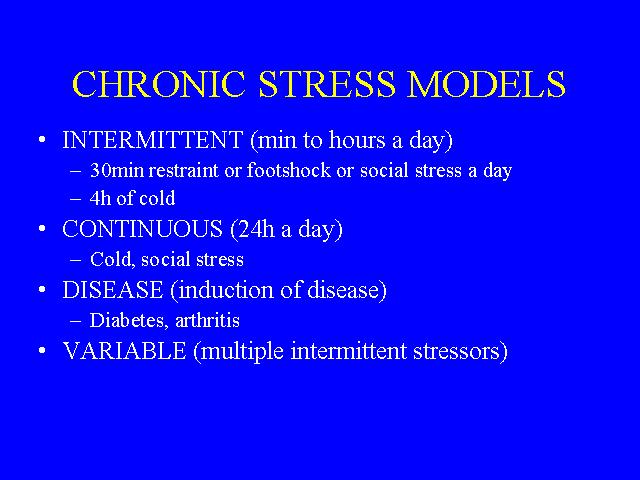 CHRONIC STRESS MODELS

• INTERMITTENT (min to hours a day)
– 30min restraint or footshock or social stress a day
– 4h of cold
• CONTINUOUS (24h a day)
– Cold, social stress
• DISEASE (induction of disease)
– Diabetes, arthritis
• VARIABLE (multiple intermittent stressors)